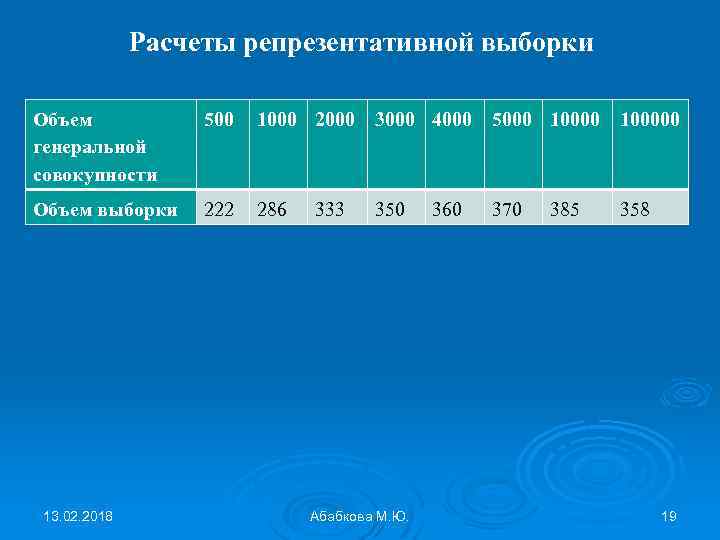 Расчеты репрезентативной выборки

| Объем генеральной совокупности | 500 | 1000 | 2000 | 3000 | 4000 | 5000 | 10000 | 100000 |
|---|---|---|---|---|---|---|---|---|
| Объем выборки | 222 | 286 | 333 | 350 | 360 | 370 | 385 | 358 |

13.02.2018 Абабкова М.Ю. 19